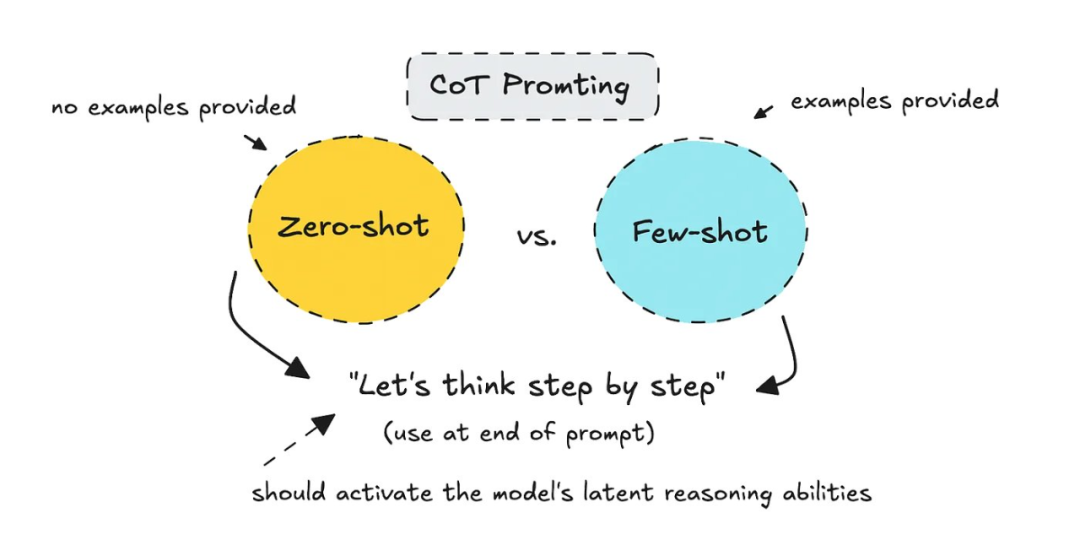 CoT Promting

no examples provided

examples provided

Zero-shot

vs.

Few-shot

"Let's think step by step"

(use at end of prompt)

should activate the model's latent reasoning abilities